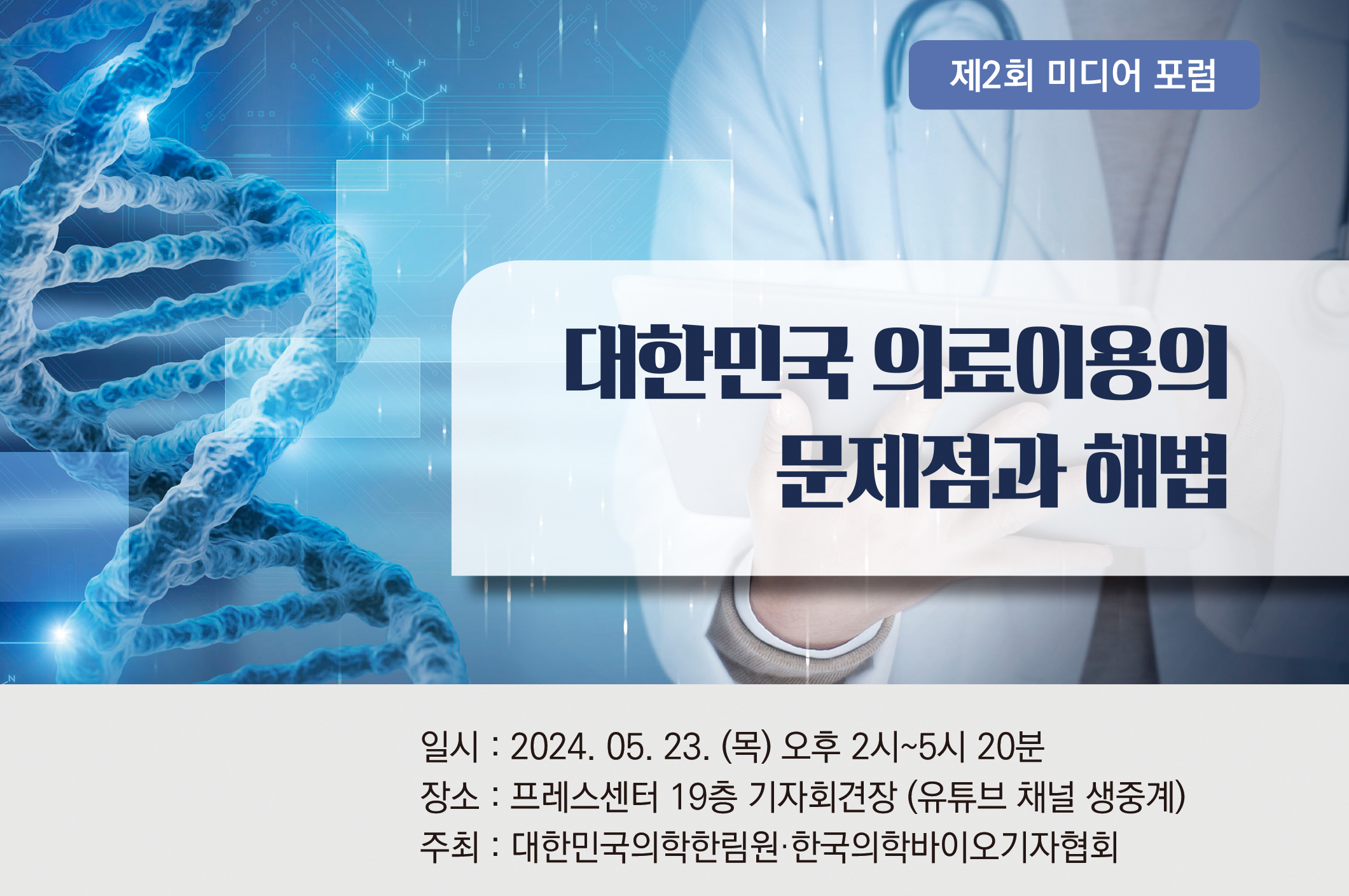 제2회 미디어 포럼

대한민국 의료이용의 문제점과 해법

일시 : 2024. 05. 23. (목) 오후 2시~5시 20분
장소 : 프레스센터 19층 기자회견장 (유튜브 채널 생중계)
주최 : 대한민국의학한림원·한국의학바이오기자협회